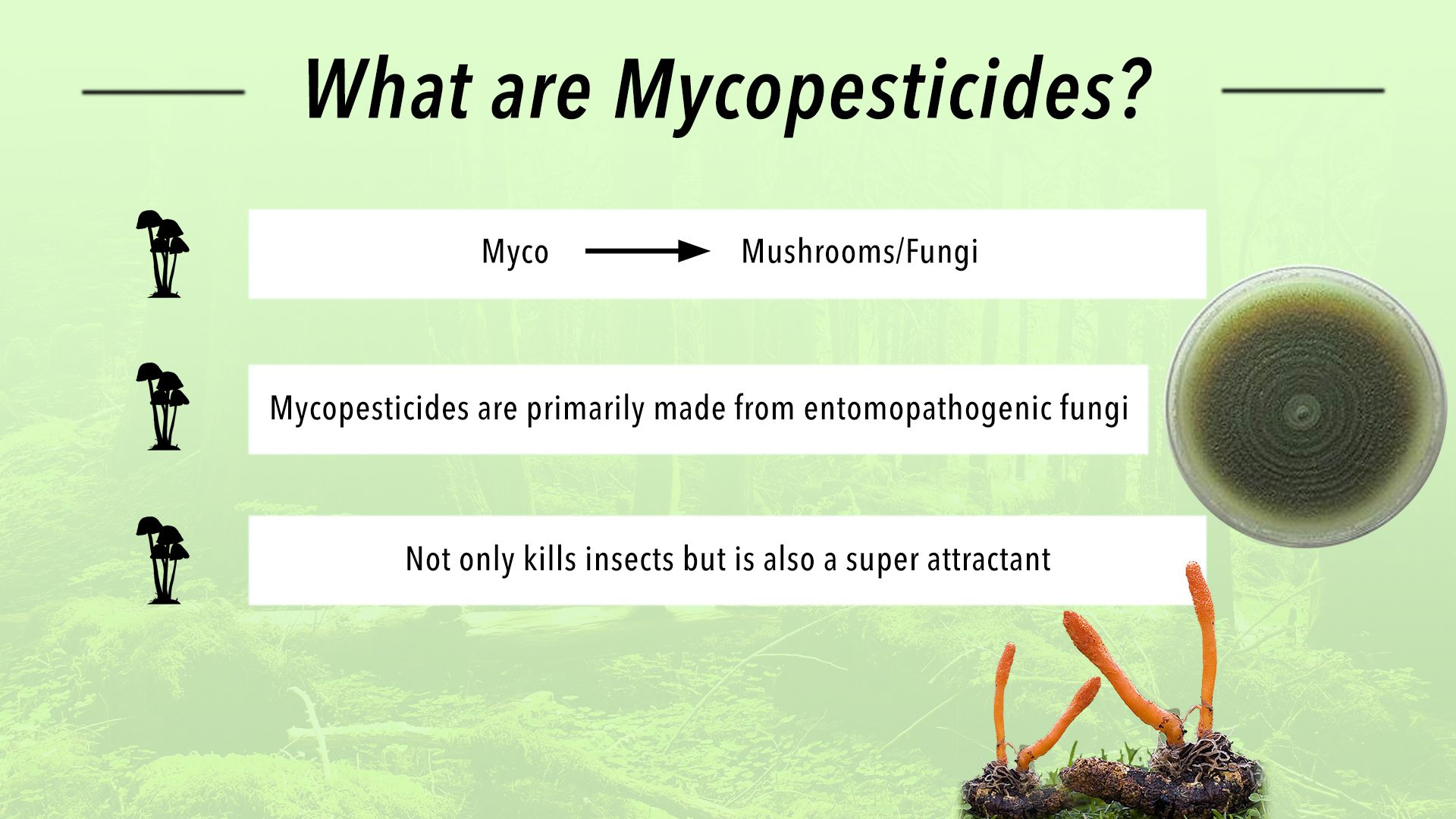 What are Mycopesticides?

Myco → Mushrooms/Fungi

Mycopesticides are primarily made from entomopathogenic fungi

Not only kills insects but is also a super attractant